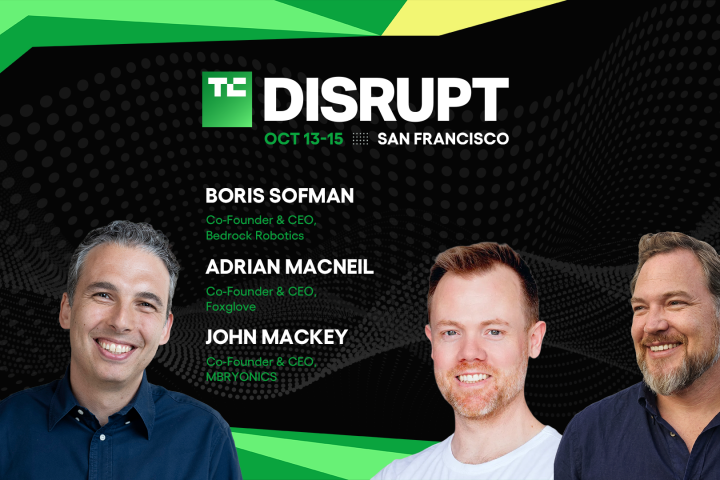 TC DISRUPT
OCT 13-15 SAN FRANCISCO

BORIS SOFMAN
Co-Founder & CEO, Bedrock Robotics

ADRIAN MACNEIL
Co-Founder & CEO, Foxglove

JOHN MACKEY
Co-Founder & CEO, MBRYONICS